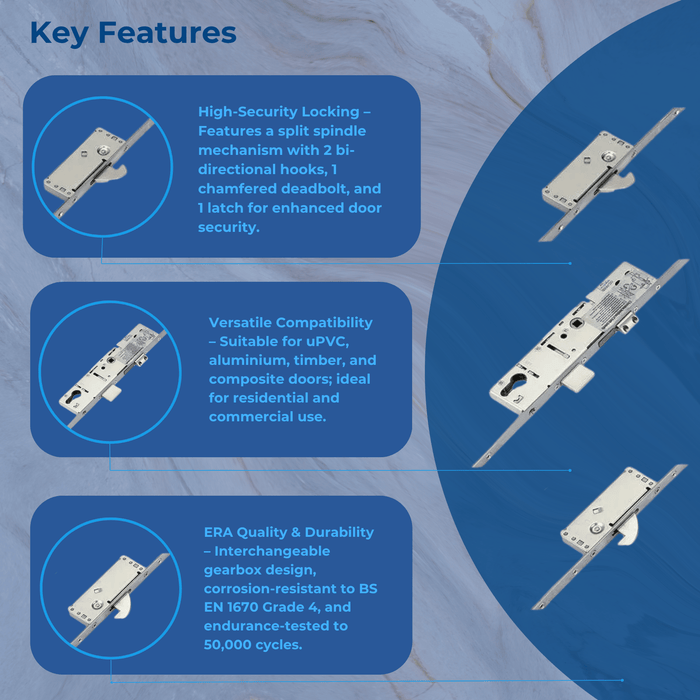 Key Features

High-Security Locking – Features a split spindle mechanism with 2 bi-directional hooks, 1 chamfered deadbolt, and 1 latch for enhanced door security.

Versatile Compatibility – Suitable for uPVC, aluminium, timber, and composite doors; ideal for residential and commercial use.

ERA Quality & Durability – Interchangeable gearbox design, corrosion-resistant to BS EN 1670 Grade 4, and endurance-tested to 50,000 cycles.